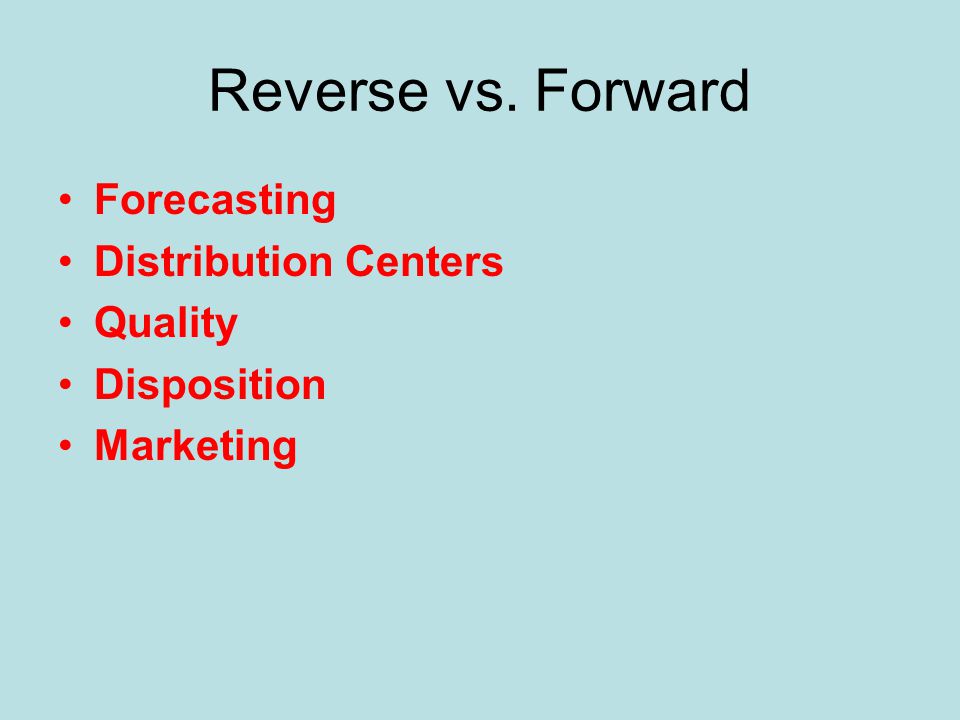 Reverse vs. Forward

• Forecasting
• Distribution Centers
• Quality
• Disposition
• Marketing